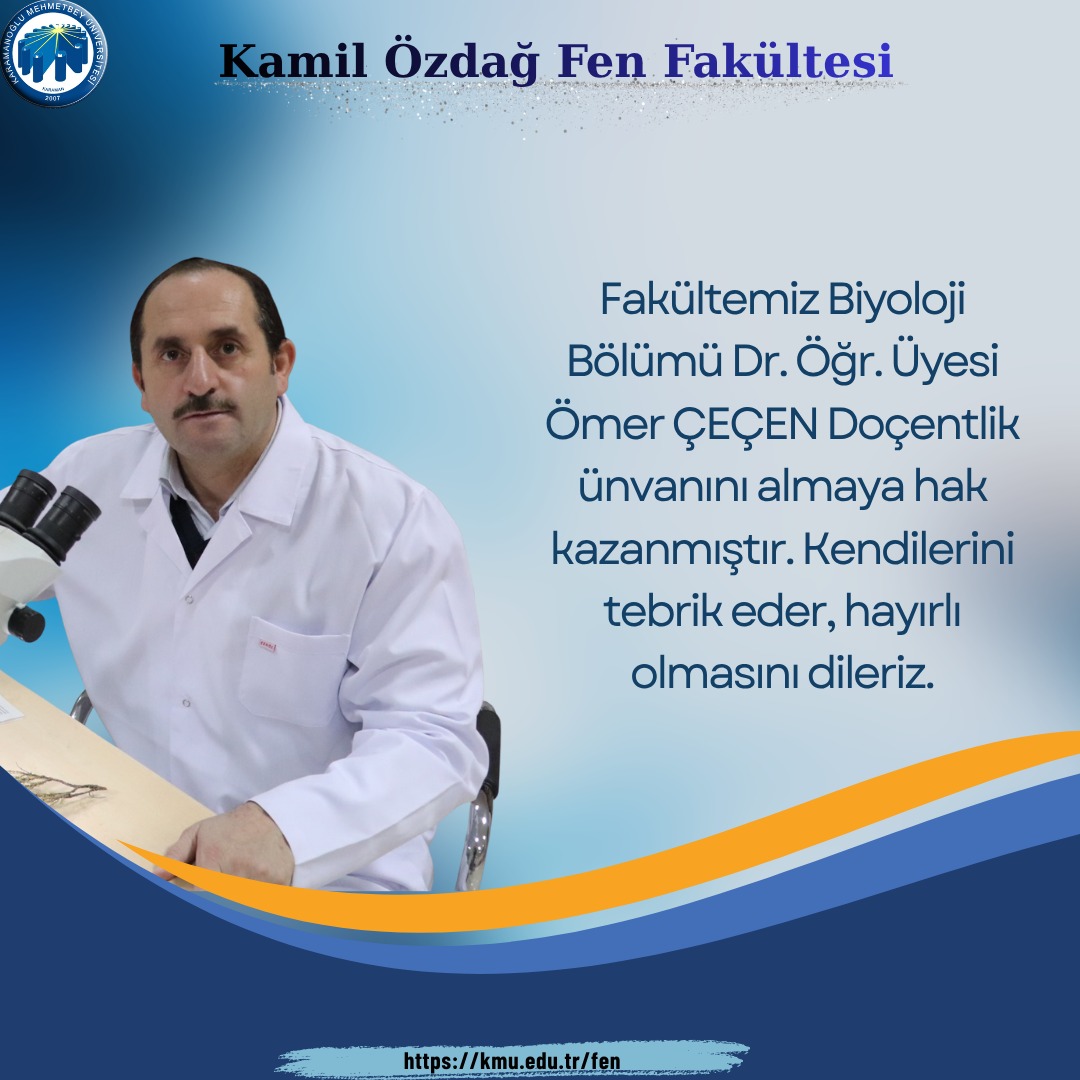 KARAMANOĞLU MEHMETBEY ÜNİVERSİTESİ
KARAMAN
2007

Kamil Özdağ Fen Fakültesi

Fakültemiz Biyoloji Bölümü Dr. Öğr. Üyesi Ömer ÇEÇEN Doçentlik ünvanını almaya hak kazanmıştır. Kendilerini tebrik eder, hayırlı olmasını dileriz.

https://kmu.edu.tr/fen